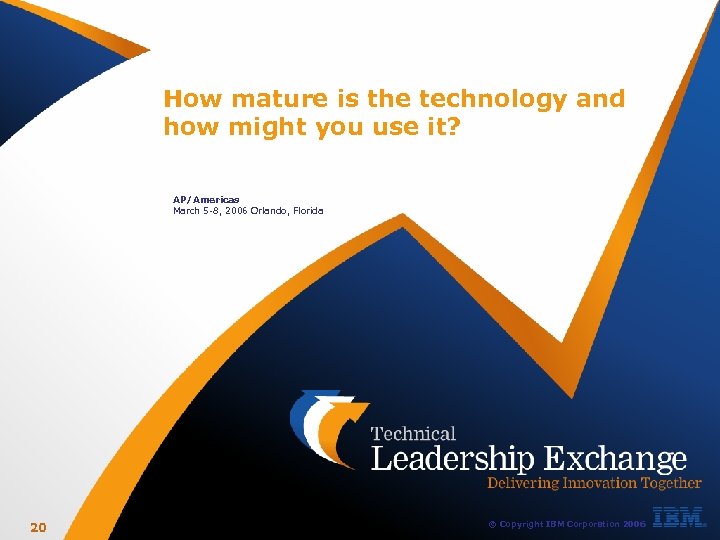 How mature is the technology and how might you use it?

AP/Americas
March 5-8, 2006 Orlando, Florida

Technical
Leadership Exchange
Delivering Innovation Together

20

© Copyright IBM Corporation 2006

IBM